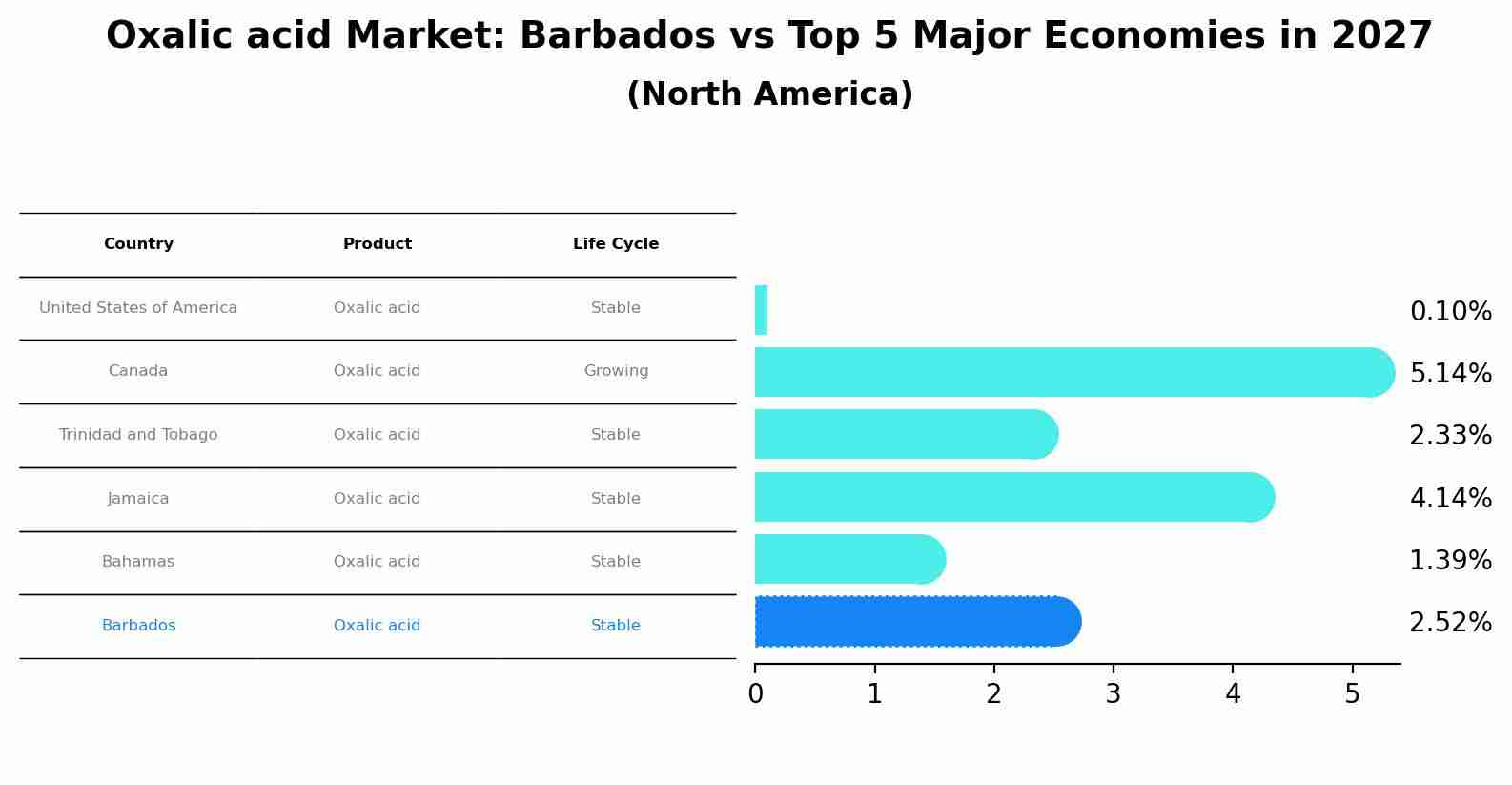 Oxalic acid Market: Barbados vs Top 5 Major Economies in 2027
(North America)

| Country | Product | Life Cycle |
|---|---|---|
| United States of America | Oxalic acid | Stable |
| Canada | Oxalic acid | Growing |
| Trinidad and Tobago | Oxalic acid | Stable |
| Jamaica | Oxalic acid | Stable |
| Bahamas | Oxalic acid | Stable |
| Barbados | Oxalic acid | Stable |

0.10%
5.14%
2.33%
4.14%
1.39%
2.52%

0 1 2 3 4 5